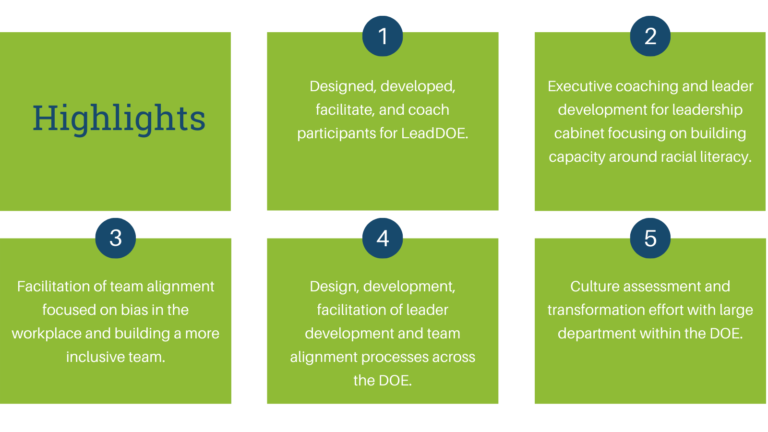 Highlights

1

Designed, developed, facilitate, and coach participants for LeadDOE.

2

Executive coaching and leader development for leadership cabinet focusing on building capacity around racial literacy.

3

Facilitation of team alignment focused on bias in the workplace and building a more inclusive team.

4

Design, development, facilitation of leader development and team alignment processes across the DOE.

5

Culture assessment and transformation effort with large department within the DOE.